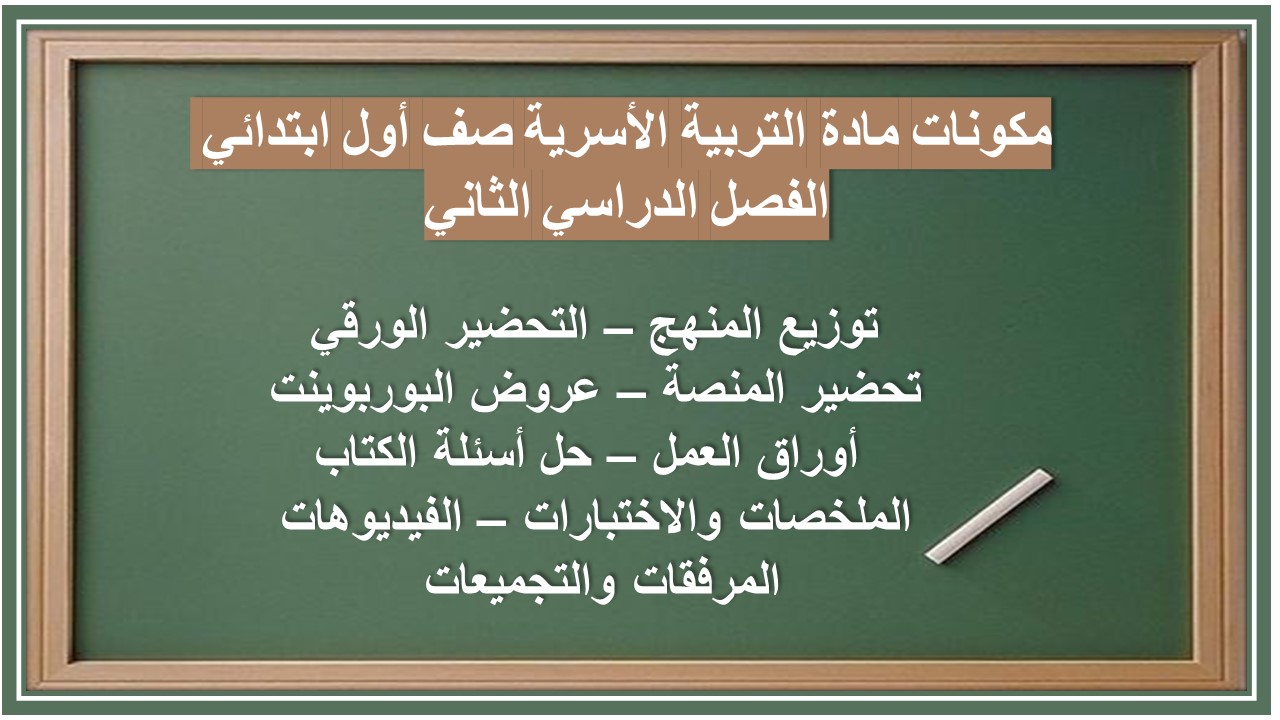 مكونات مادة التربية الأسرية صف أول ابتدائي الفصل الدراسي الثاني

توزيع المنهج – التحضير الورقي
تحضير المنصة – عروض البوربوينت
أوراق العمل – حل أسئلة الكتاب
الملخصات والاختبارات – الفيديوهات
المرفقات والتجميعات